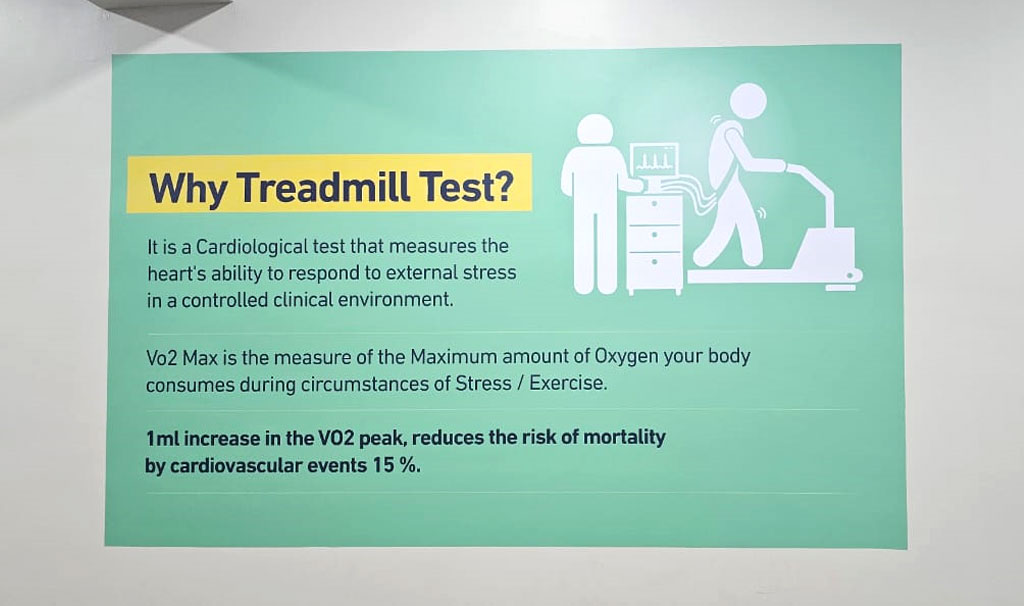 Why Treadmill Test?

It is a Cardiological test that measures the heart's ability to respond to external stress in a controlled clinical environment.

Vo2 Max is the measure of the Maximum amount of Oxygen your body consumes during circumstances of Stress / Exercise.

1ml increase in the VO2 peak, reduces the risk of mortality by cardiovascular events 15 %.